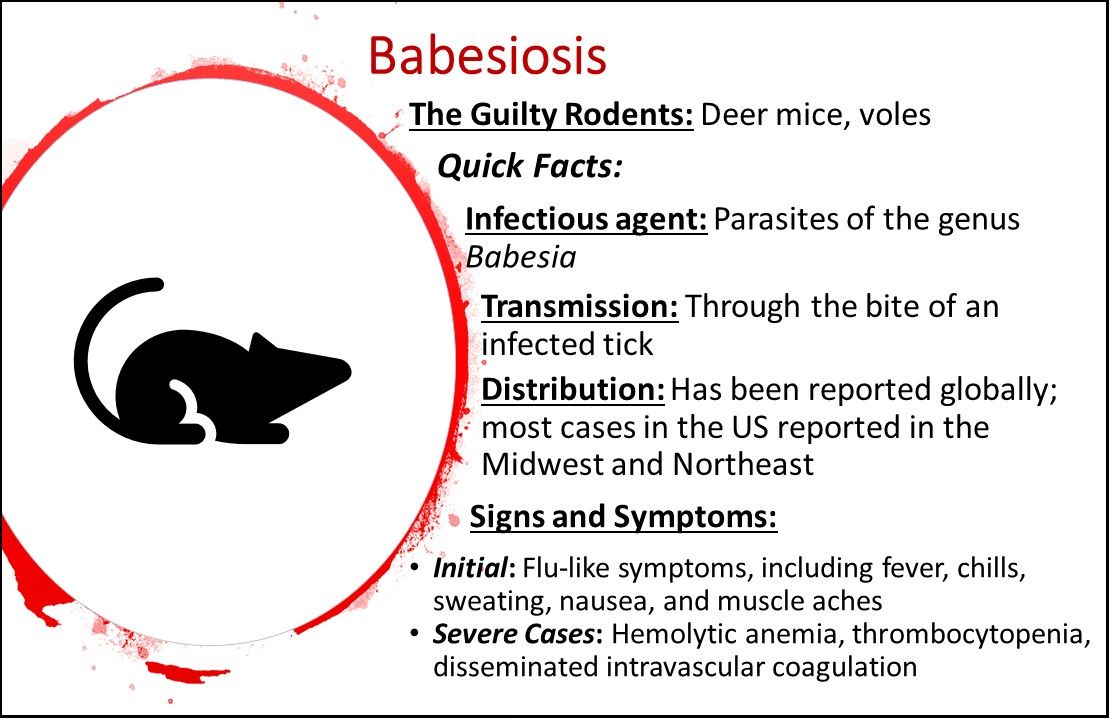 Babesiosis

The Guilty Rodents: Deer mice, voles

Quick Facts:

Infectious agent: Parasites of the genus Babesia

Transmission: Through the bite of an infected tick

Distribution: Has been reported globally; most cases in the US reported in the Midwest and Northeast

Signs and Symptoms:

• Initial: Flu-like symptoms, including fever, chills, sweating, nausea, and muscle aches
• Severe Cases: Hemolytic anemia, thrombocytopenia, disseminated intravascular coagulation